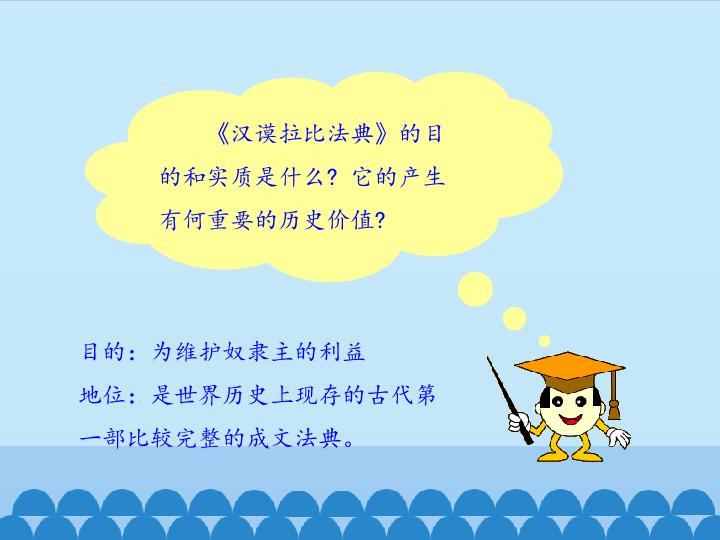 《汉谟拉比法典》的目的和实质是什么？它的产生有何重要的历史价值?

目的：为维护奴隶主的利益

地位：是世界历史上现存的古代第一部比较完整的成文法典。